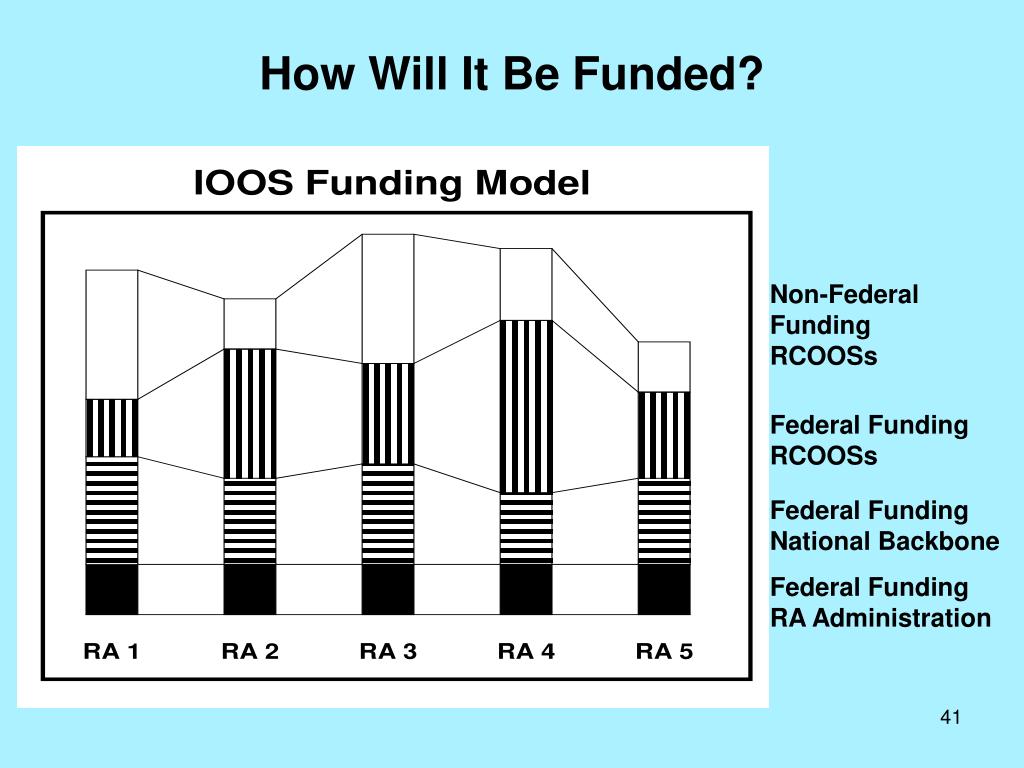 How Will It Be Funded?

IOOS Funding Model

RA 1
RA 2
RA 3
RA 4
RA 5

Non-Federal Funding RCOOSs

Federal Funding RCOOSs

Federal Funding National Backbone

Federal Funding RA Administration

41